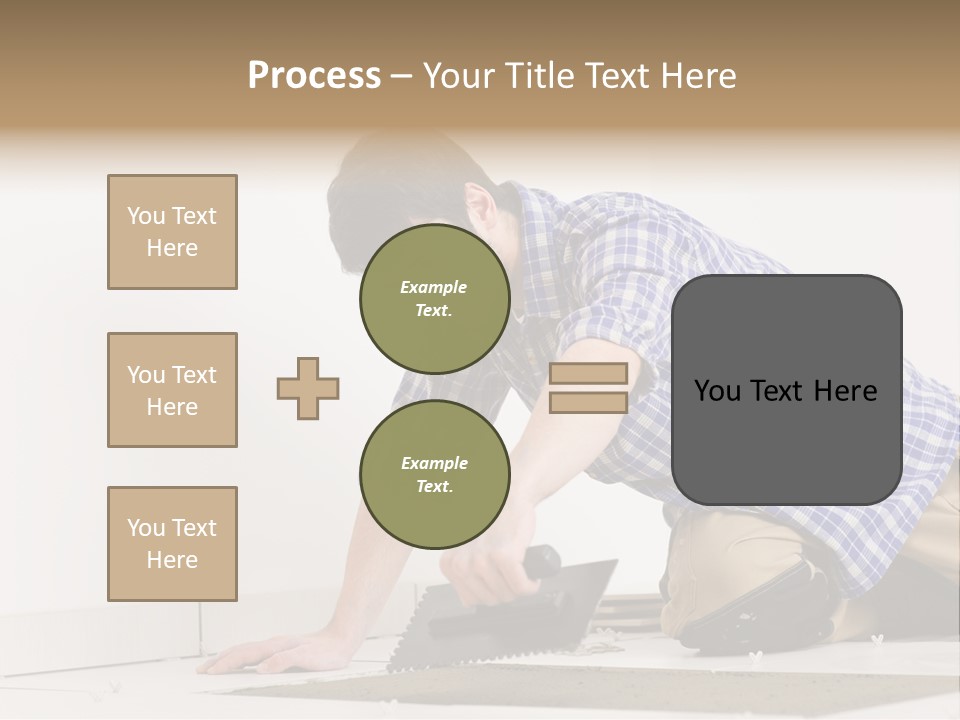 Process – Your Title Text Here

You Text Here

You Text Here

You Text Here

Example Text.

Example Text.

You Text Here